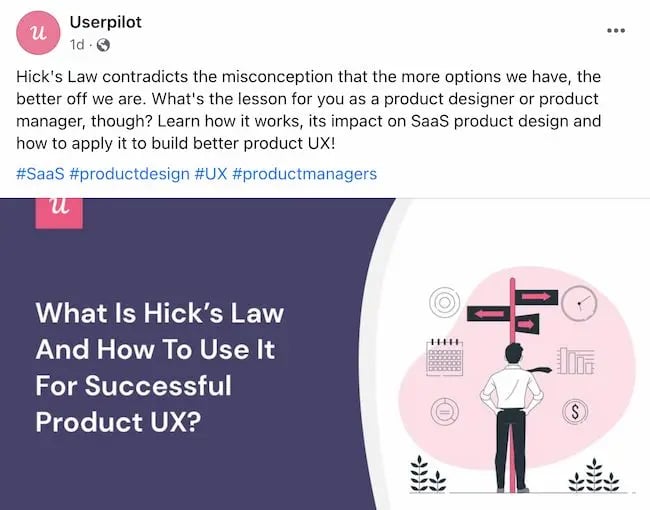 u

Userpilot
1d ·

Hick's Law contradicts the misconception that the more options we have, the better off we are. What's the lesson for you as a product designer or product manager, though? Learn how it works, its impact on SaaS product design and how to apply it to build better product UX!

#SaaS #productdesign #UX #productmanagers

u

What Is Hick's Law And How To Use It For Successful Product UX?

$